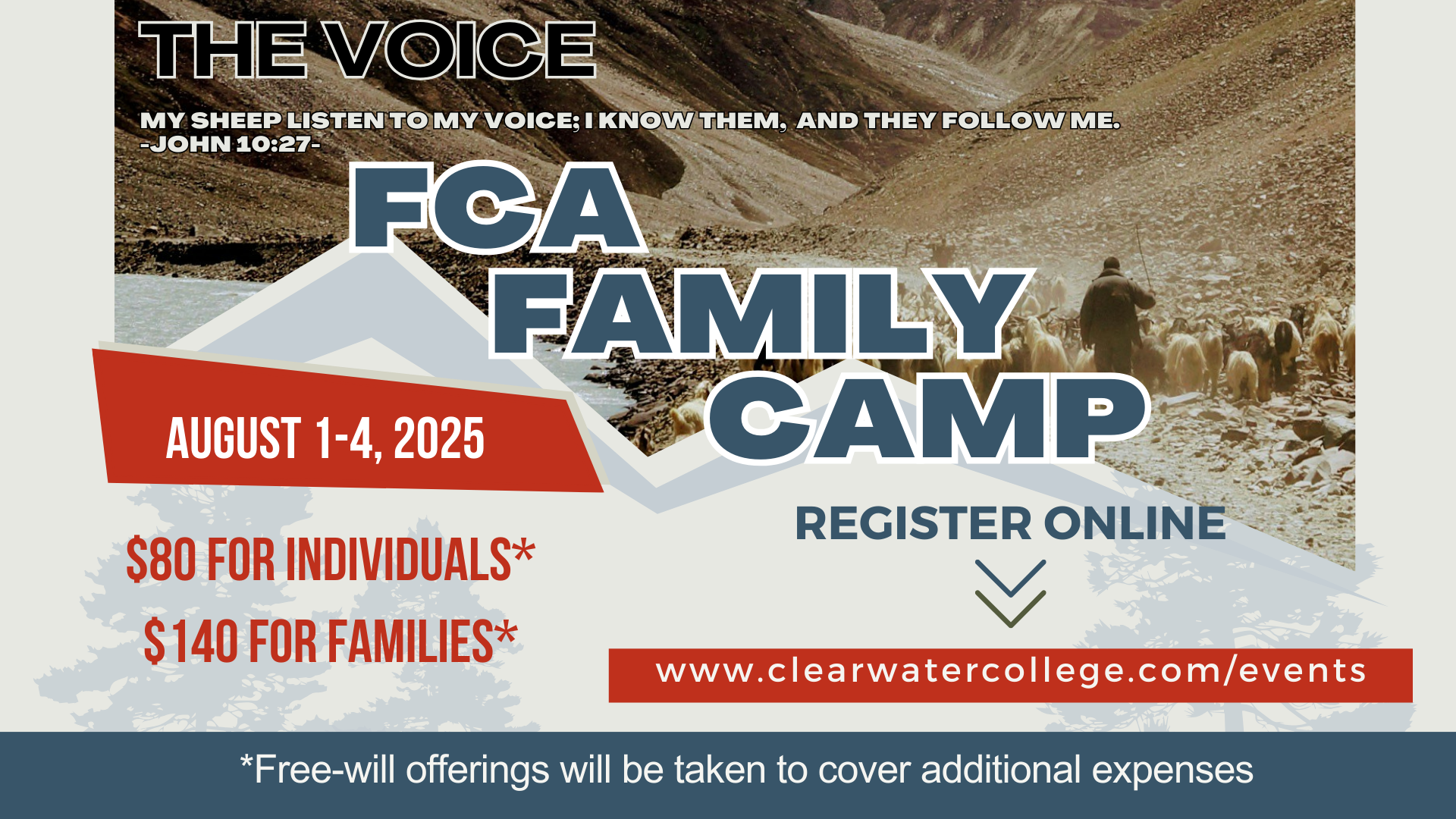 THE VOICE

MY SHEEP LISTEN TO MY VOICE; I KNOW THEM, AND THEY FOLLOW ME.
-JOHN 10:27-

FCA FAMILY CAMP

AUGUST 1-4, 2025

$80 FOR INDIVIDUALS*
$140 FOR FAMILIES*

REGISTER ONLINE

www.clearwatercollege.com/events

*Free-will offerings will be taken to cover additional expenses